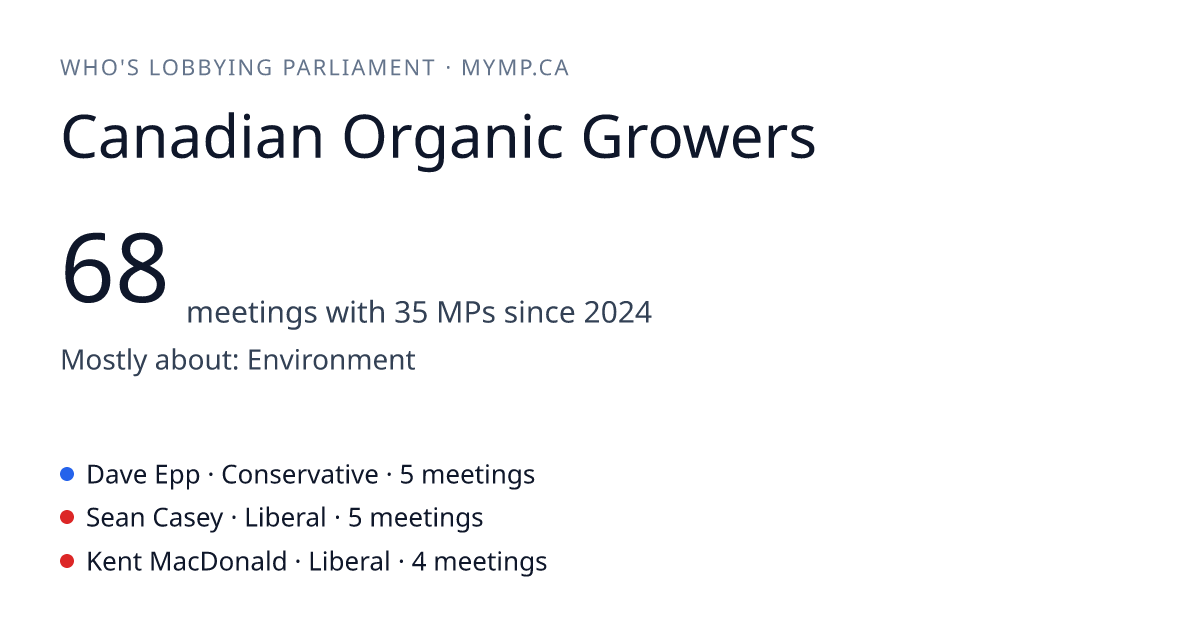 WHO'S LOBBYING PARLIAMENT · MYMP.CA

Canadian Organic Growers

68 meetings with 35 MPs since 2024

Mostly about: Environment

Dave Epp · Conservative · 5 meetings
Sean Casey · Liberal · 5 meetings
Kent MacDonald · Liberal · 4 meetings